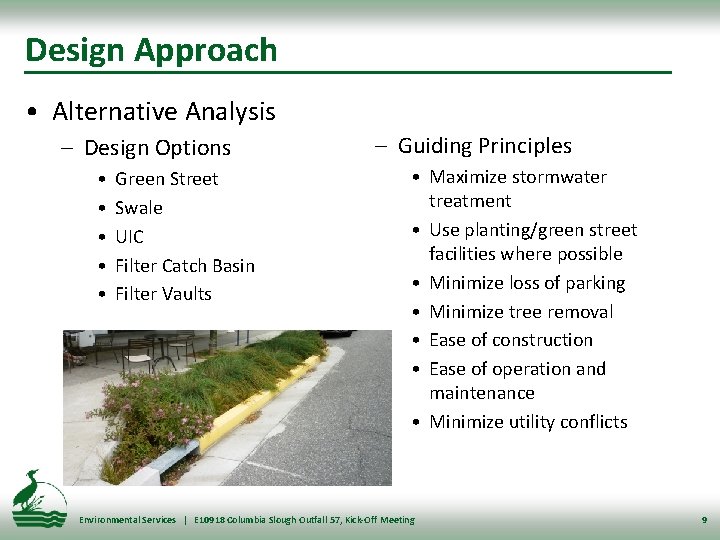 Design Approach

• Alternative Analysis

– Design Options

• Green Street
• Swale
• UIC
• Filter Catch Basin
• Filter Vaults

– Guiding Principles

• Maximize stormwater treatment
• Use planting/green street facilities where possible
• Minimize loss of parking
• Minimize tree removal
• Ease of construction
• Ease of operation and maintenance
• Minimize utility conflicts

Environmental Services | E10918 Columbia Slough Outfall 57, Kick-Off Meeting

9